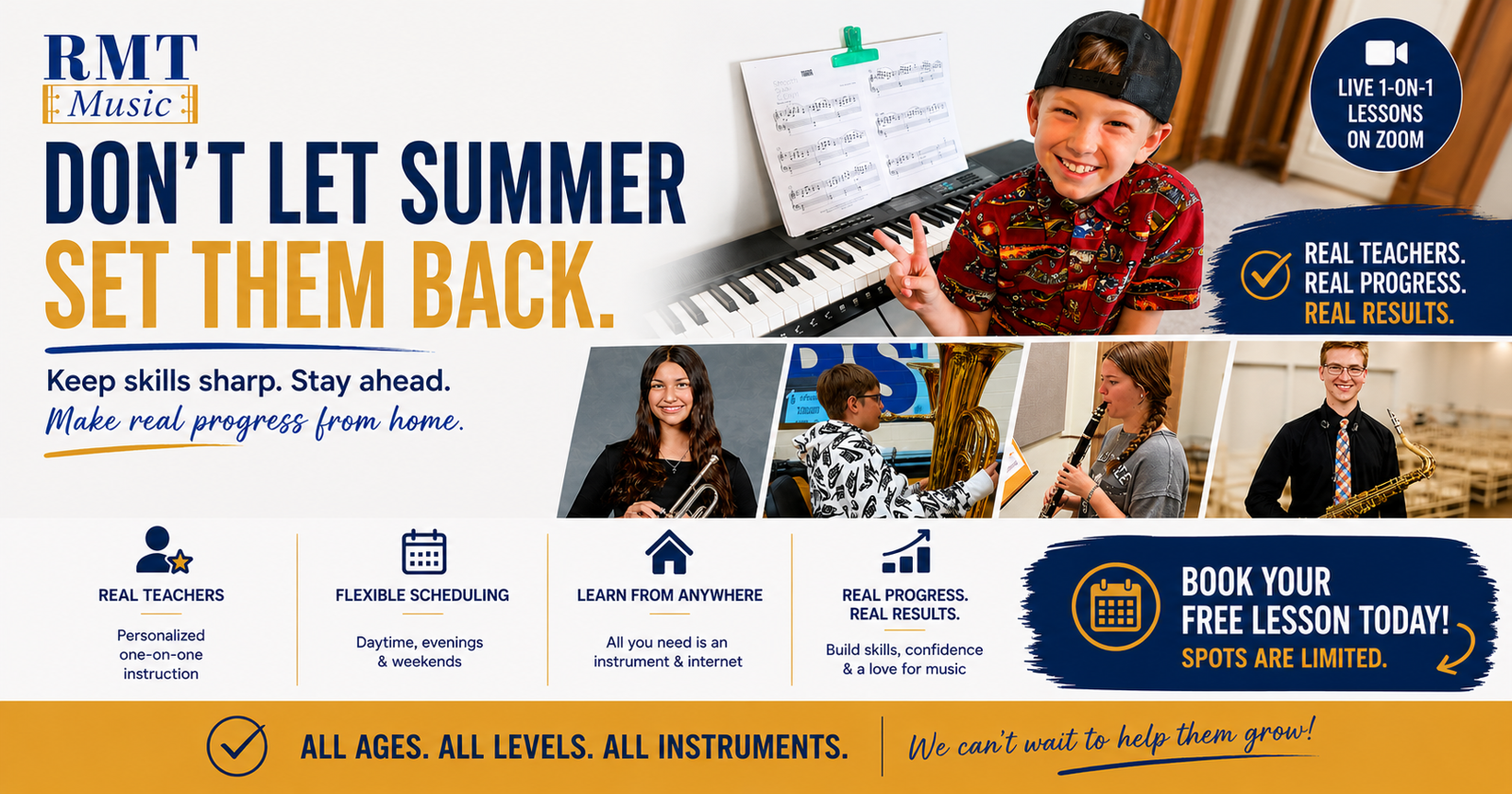 RMT Music

DON'T LET SUMMER SET THEM BACK.

Keep skills sharp. Stay ahead.
Make real progress from home.

LIVE 1-ON-1 LESSONS ON ZOOM

REAL TEACHERS. REAL PROGRESS. REAL RESULTS.

REAL TEACHERS
Personalized one-on-one instruction

FLEXIBLE SCHEDULING
Daytime, evenings & weekends

LEARN FROM ANYWHERE
All you need is an instrument & internet

REAL PROGRESS. REAL RESULTS.
Build skills, confidence & a love for music

BOOK YOUR FREE LESSON TODAY!
SPOTS ARE LIMITED.

ALL AGES. ALL LEVELS. ALL INSTRUMENTS.

We can't wait to help them grow!